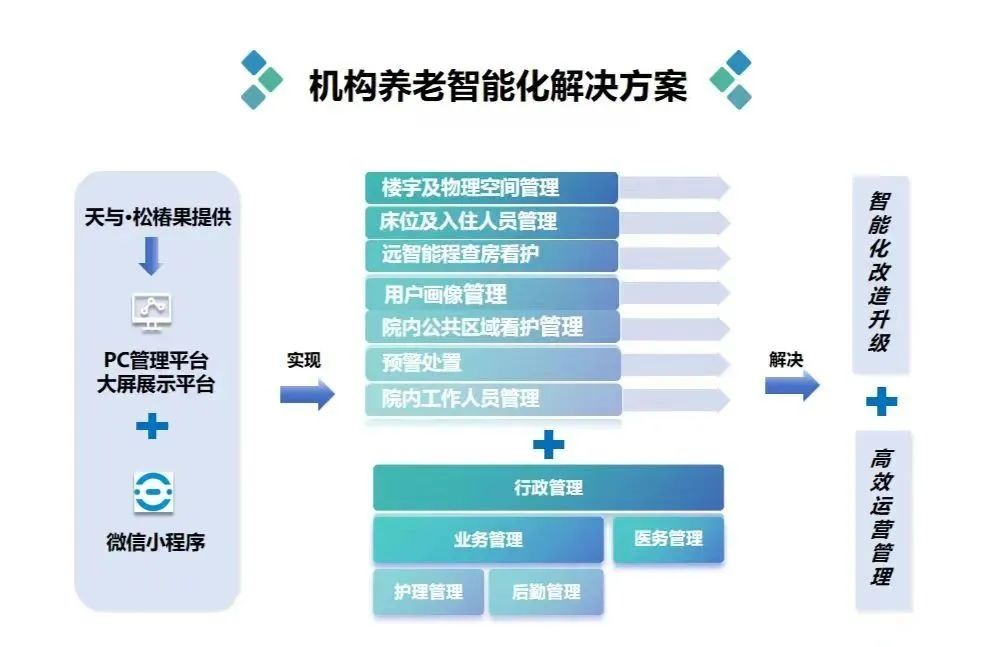 机构养老智能化解决方案

天与·松椿果提供

PC管理平台
大屏展示平台

微信小程序

实现

楼宇及物理空间管理
床位及入住人员管理
远智能程查房看护
用户画像管理
院内公共区域看护管理
预警处置
院内工作人员管理

行政管理
业务管理
医务管理
护理管理
后勤管理

解决

智能化改造升级

高效运营管理